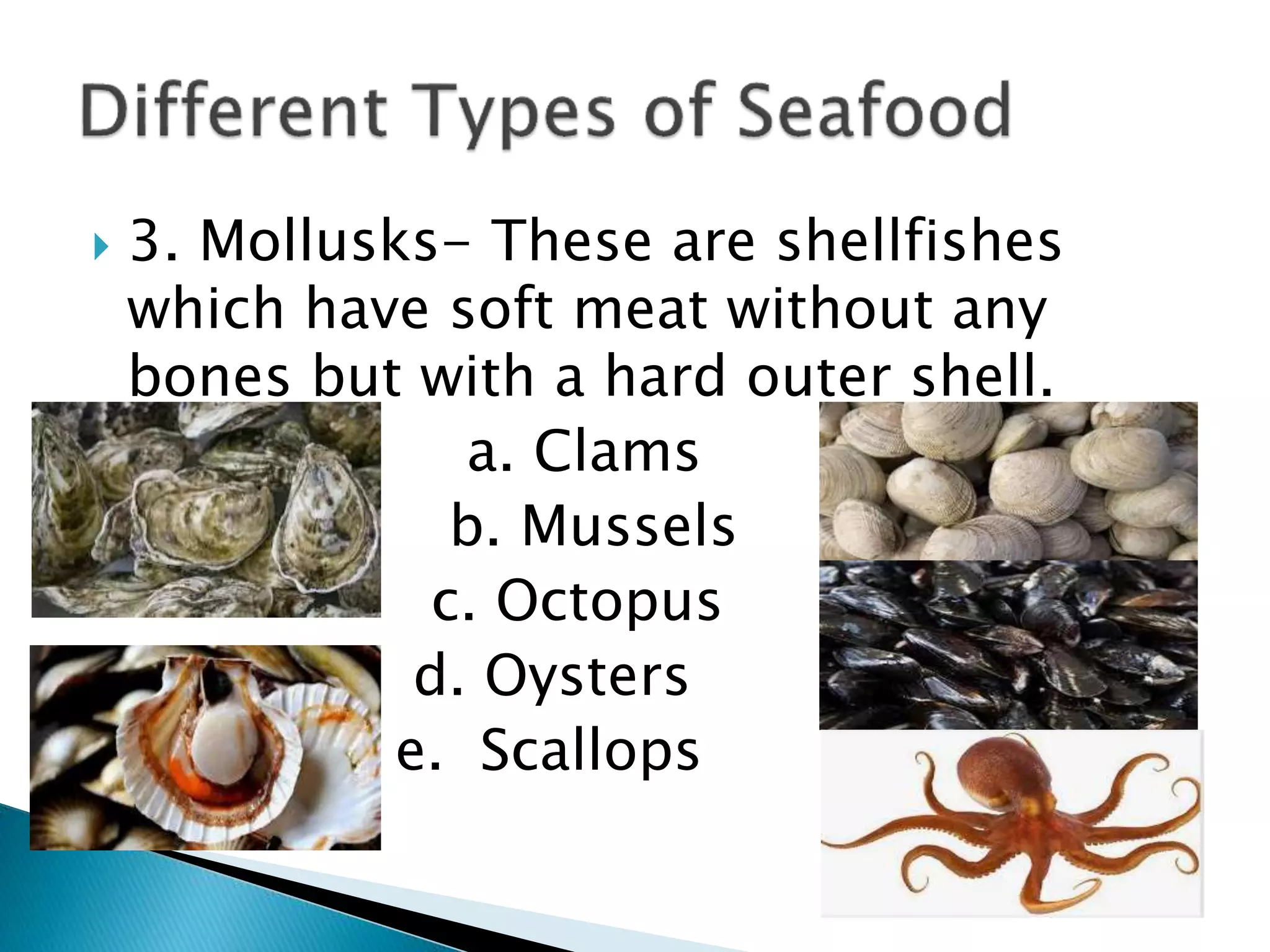 Different Types of Seafood

3. Mollusks- These are shellfishes which have soft meat without any bones but with a hard outer shell.

a. Clams
b. Mussels
c. Octopus
d. Oysters
e. Scallops